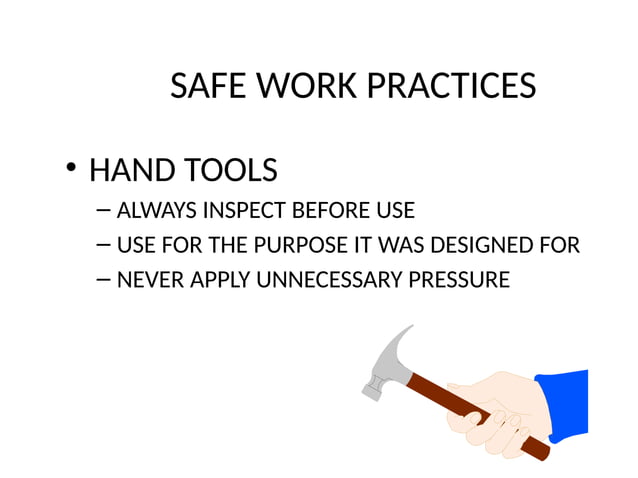 SAFE WORK PRACTICES

• HAND TOOLS

– ALWAYS INSPECT BEFORE USE

– USE FOR THE PURPOSE IT WAS DESIGNED FOR

– NEVER APPLY UNNECESSARY PRESSURE